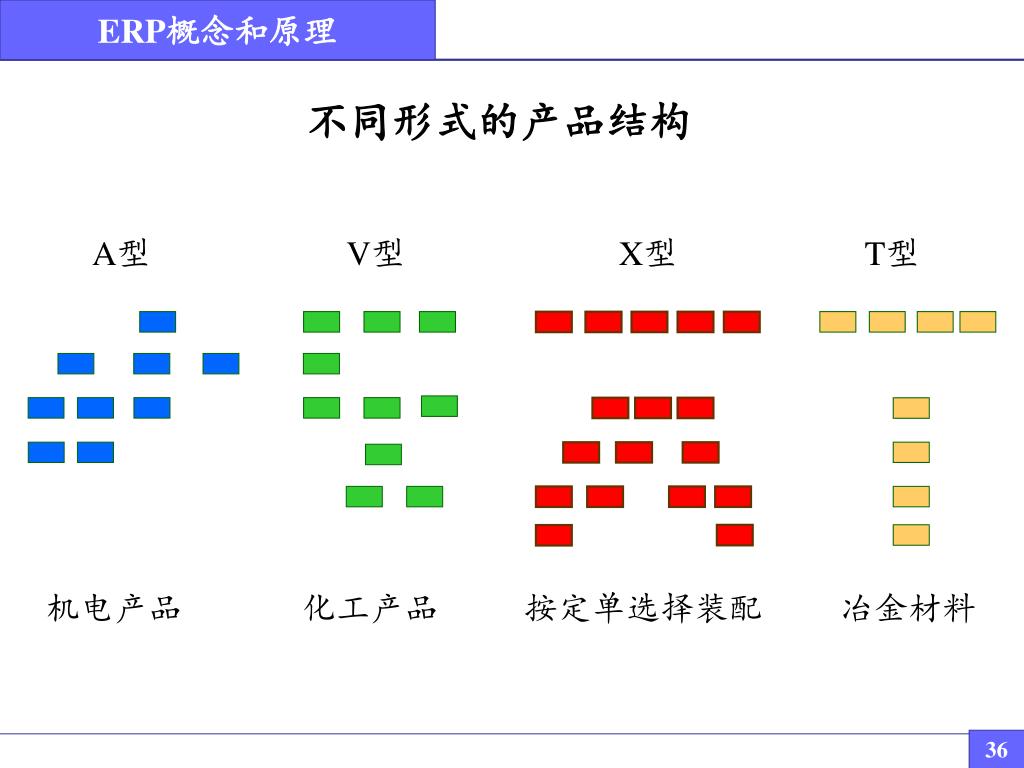 ERP概念和原理

不同形式的产品结构

A型

V型

X型

T型

机电产品

化工产品

按定单选择装配

冶金材料

36